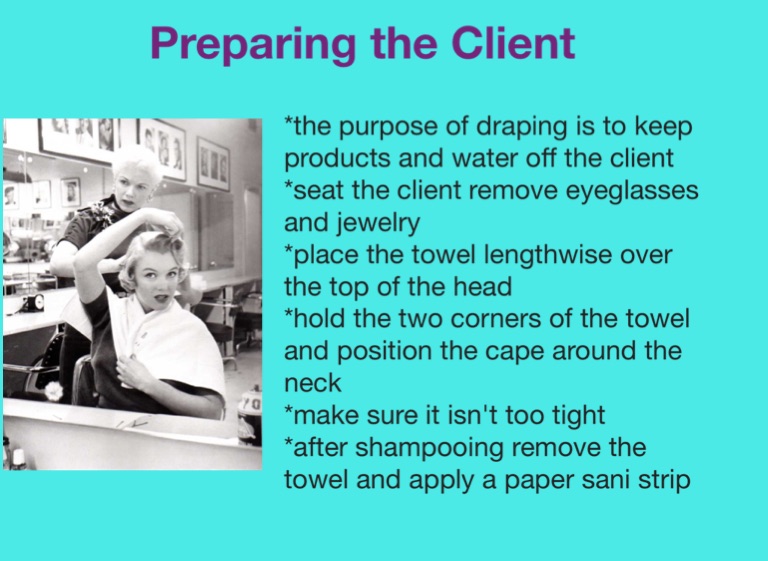 Preparing the Client

*the purpose of draping is to keep products and water off the client
*seat the client remove eyeglasses and jewelry
*place the towel lengthwise over the top of the head
*hold the two corners of the towel and position the cape around the neck
*make sure it isn't too tight
*after shampooing remove the towel and apply a paper sani strip